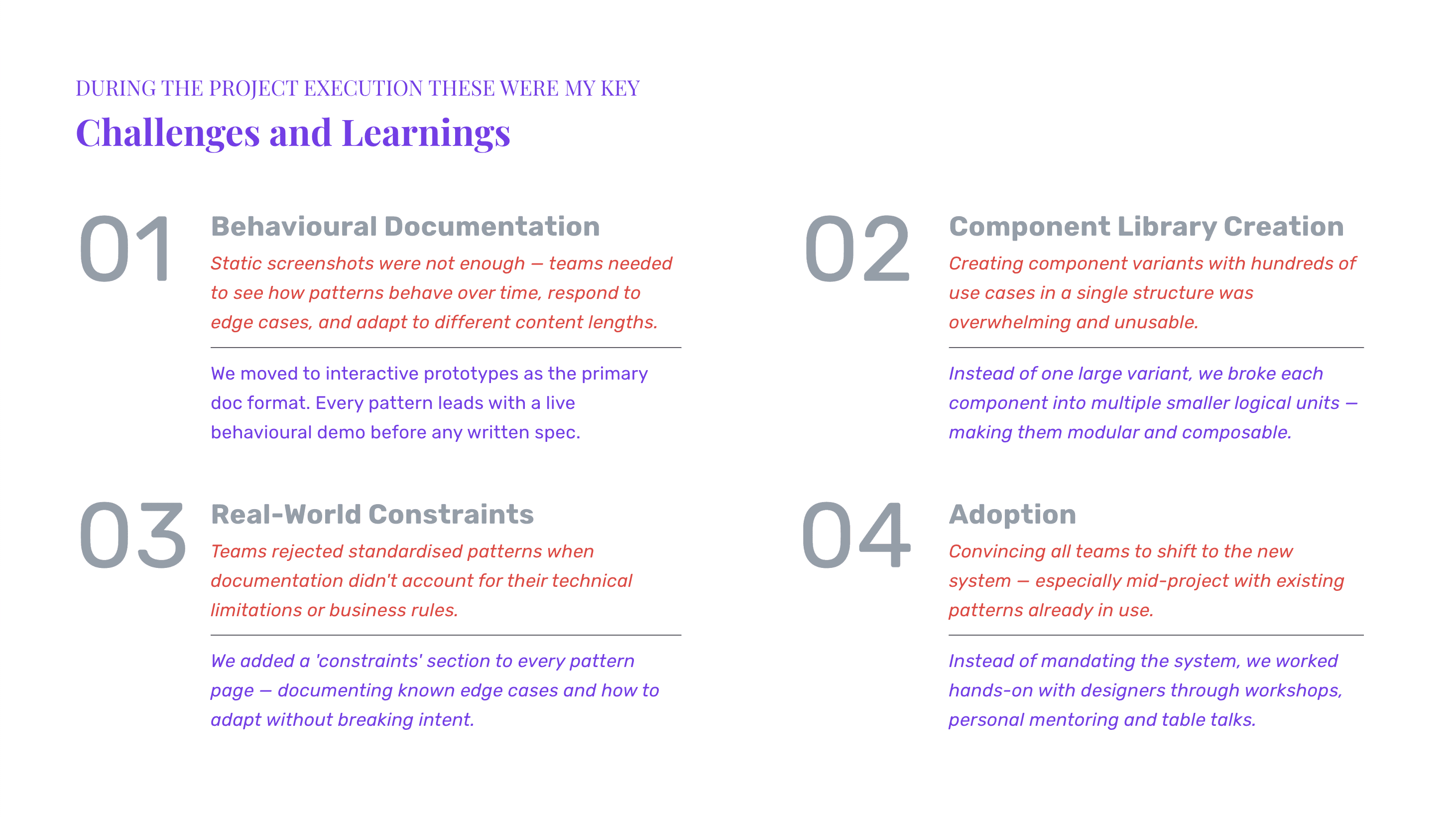 DURING THE PROJECT EXECUTION THESE WERE MY KEY

Challenges and Learnings

01

Behavioural Documentation

Static screenshots were not enough — teams needed to see how patterns behave over time, respond to edge cases, and adapt to different content lengths.

We moved to interactive prototypes as the primary doc format. Every pattern leads with a live behavioural demo before any written spec.

02

Component Library Creation

Creating component variants with hundreds of use cases in a single structure was overwhelming and unusable.

Instead of one large variant, we broke each component into multiple smaller logical units — making them modular and composable.

03

Real-World Constraints

Teams rejected standardised patterns when documentation didn't account for their technical limitations or business rules.

We added a 'constraints' section to every pattern page — documenting known edge cases and how to adapt without breaking intent.

04

Adoption

Convincing all teams to shift to the new system — especially mid-project with existing patterns already in use.

Instead of mandating the system, we worked hands-on with designers through workshops, personal mentoring and table talks.